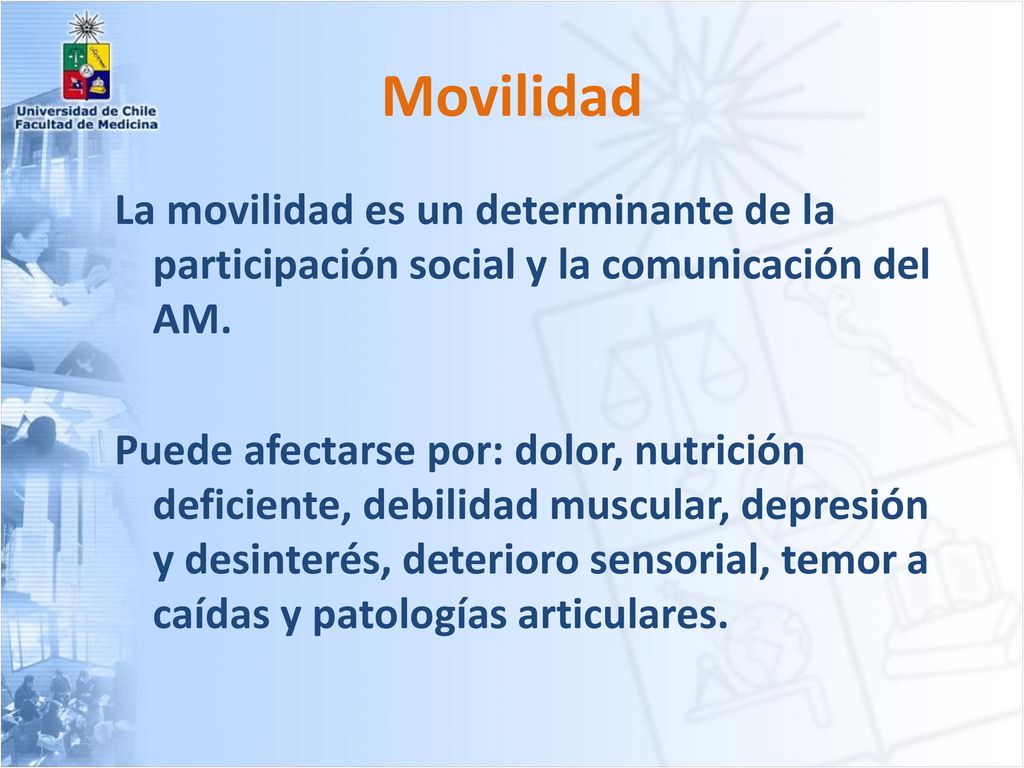 Universidad de Chile
Facultad de Medicina

Movilidad

La movilidad es un determinante de la participación social y la comunicación del AM.

Puede afectarse por: dolor, nutrición deficiente, debilidad muscular, depresión y desinterés, deterioro sensorial, temor a caídas y patologías articulares.